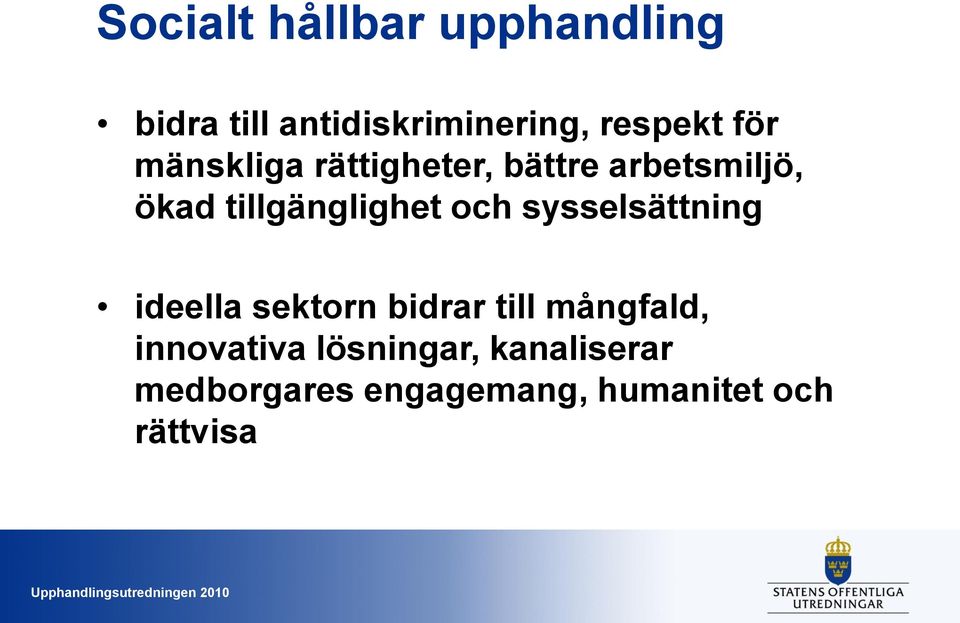 Socialt hållbar upphandling

• bidra till antidiskriminering, respekt för mänskliga rättigheter, bättre arbetsmiljö, ökad tillgänglighet och sysselsättning

• ideella sektorn bidrar till mångfald, innovativa lösningar, kanaliserar medborgares engagemang, humanitet och rättvisa

Upphandlingsutredningen 2010

STATENS OFFENTLIGA UTREDNINGAR